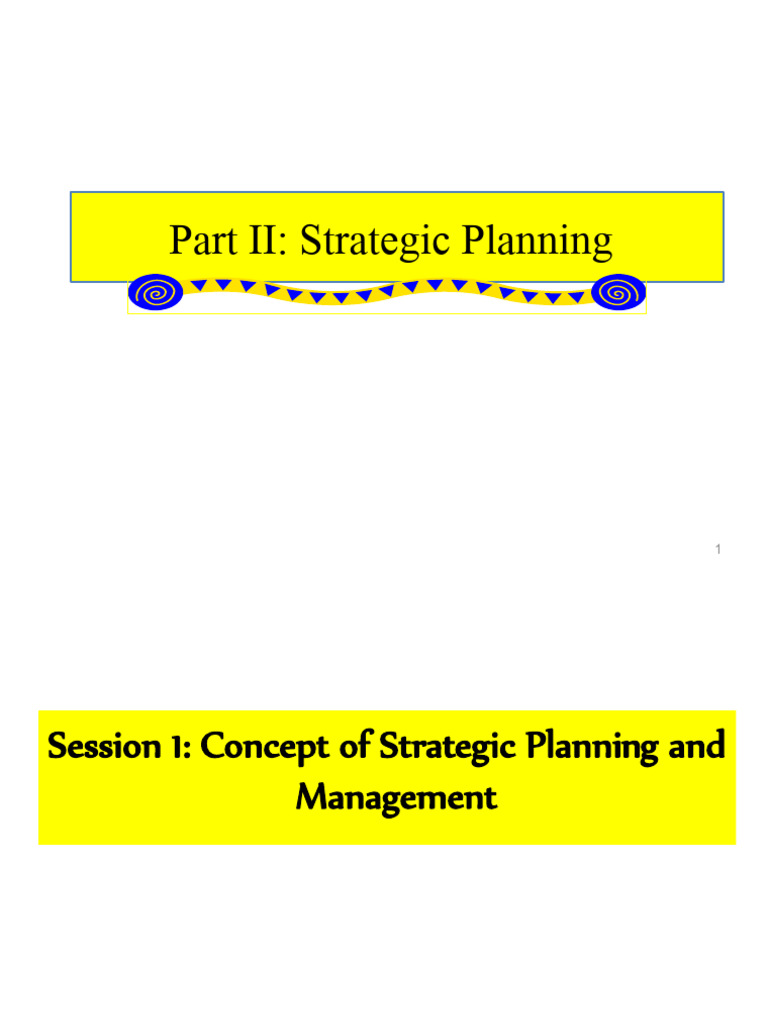 Part II: Strategic Planning

1

Session 1: Concept of Strategic Planning and Management